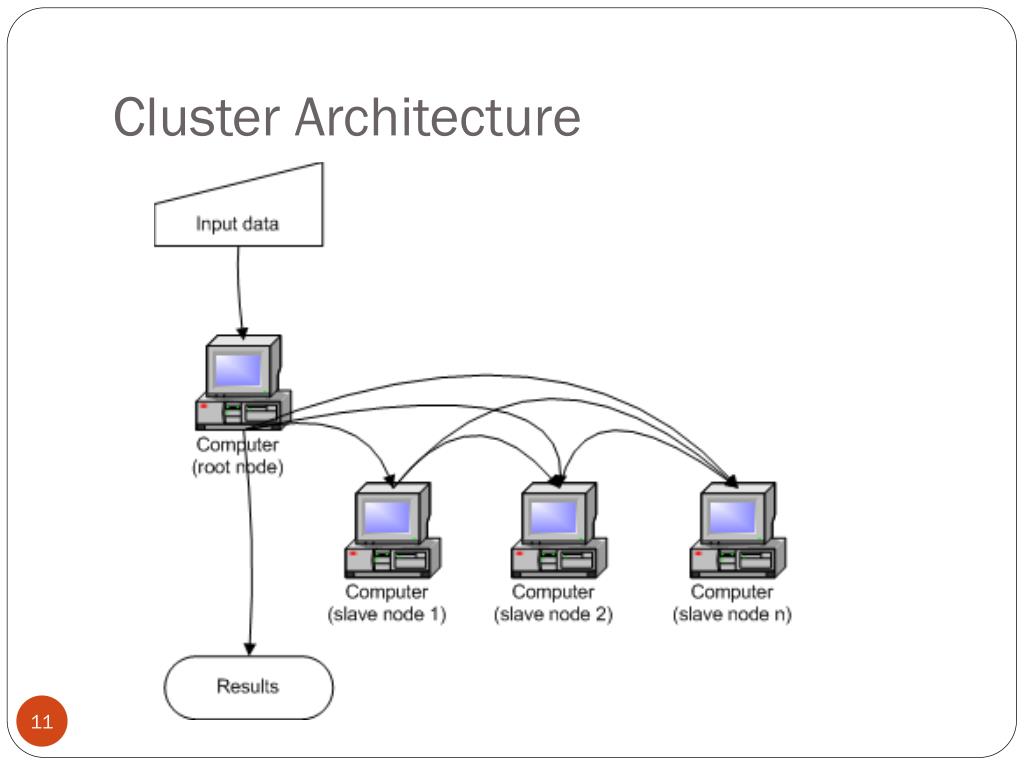 Cluster Architecture

Input data

Computer
(root node)

Computer
(slave node 1)

Computer
(slave node 2)

Computer
(slave node n)

Results

11